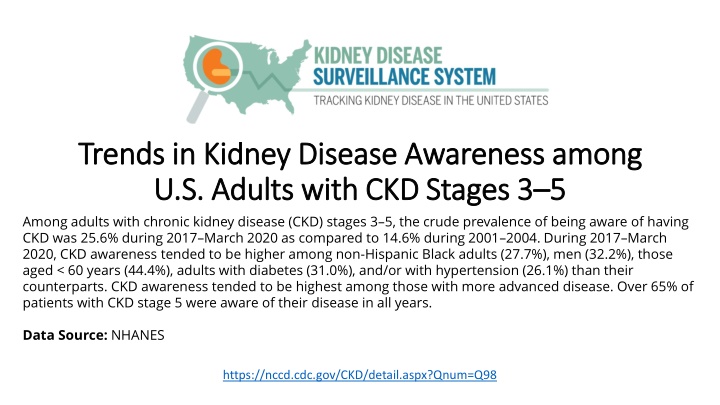 KIDNEY DISEASE SURVEILLANCE SYSTEM
TRACKING KIDNEY DISEASE IN THE UNITED STATES

Trends in Kidney Disease Awareness among U.S. Adults with CKD Stages 3–5

Among adults with chronic kidney disease (CKD) stages 3–5, the crude prevalence of being aware of having CKD was 25.6% during 2017–March 2020 as compared to 14.6% during 2001–2004. During 2017–March 2020, CKD awareness tended to be higher among non-Hispanic Black adults (27.7%), men (32.2%), those aged < 60 years (44.4%), adults with diabetes (31.0%), and/or with hypertension (26.1%) than their counterparts. CKD awareness tended to be highest among those with more advanced disease. Over 65% of patients with CKD stage 5 were aware of their disease in all years.

**Data Source:** NHANES

https://nccd.cdc.gov/CKD/detail.aspx?Qnum=Q98